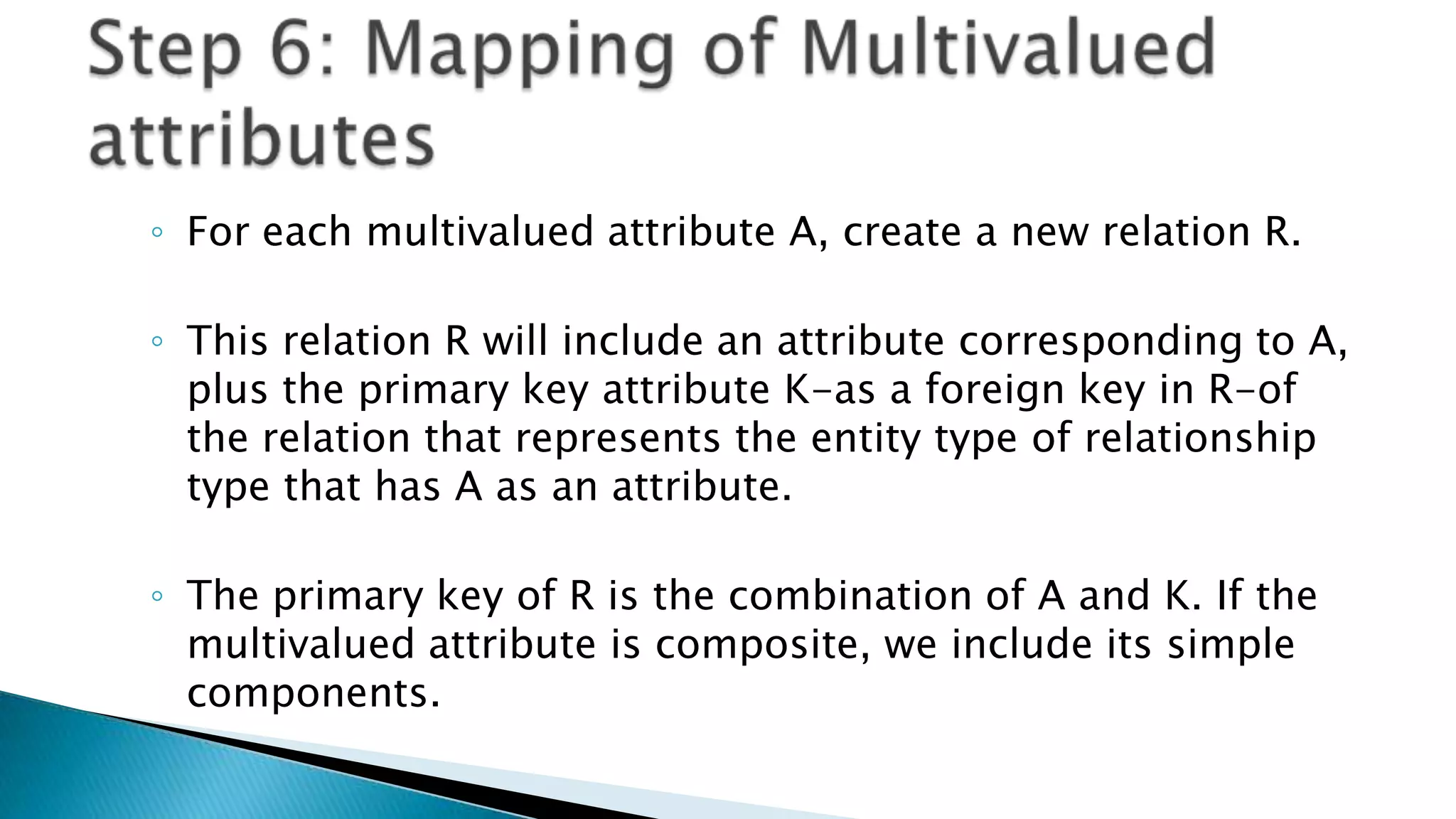 Step 6: Mapping of Multivalued attributes

◦ For each multivalued attribute A, create a new relation R.

◦ This relation R will include an attribute corresponding to A, plus the primary key attribute K–as a foreign key in R–of the relation that represents the entity type of relationship type that has A as an attribute.

◦ The primary key of R is the combination of A and K. If the multivalued attribute is composite, we include its simple components.